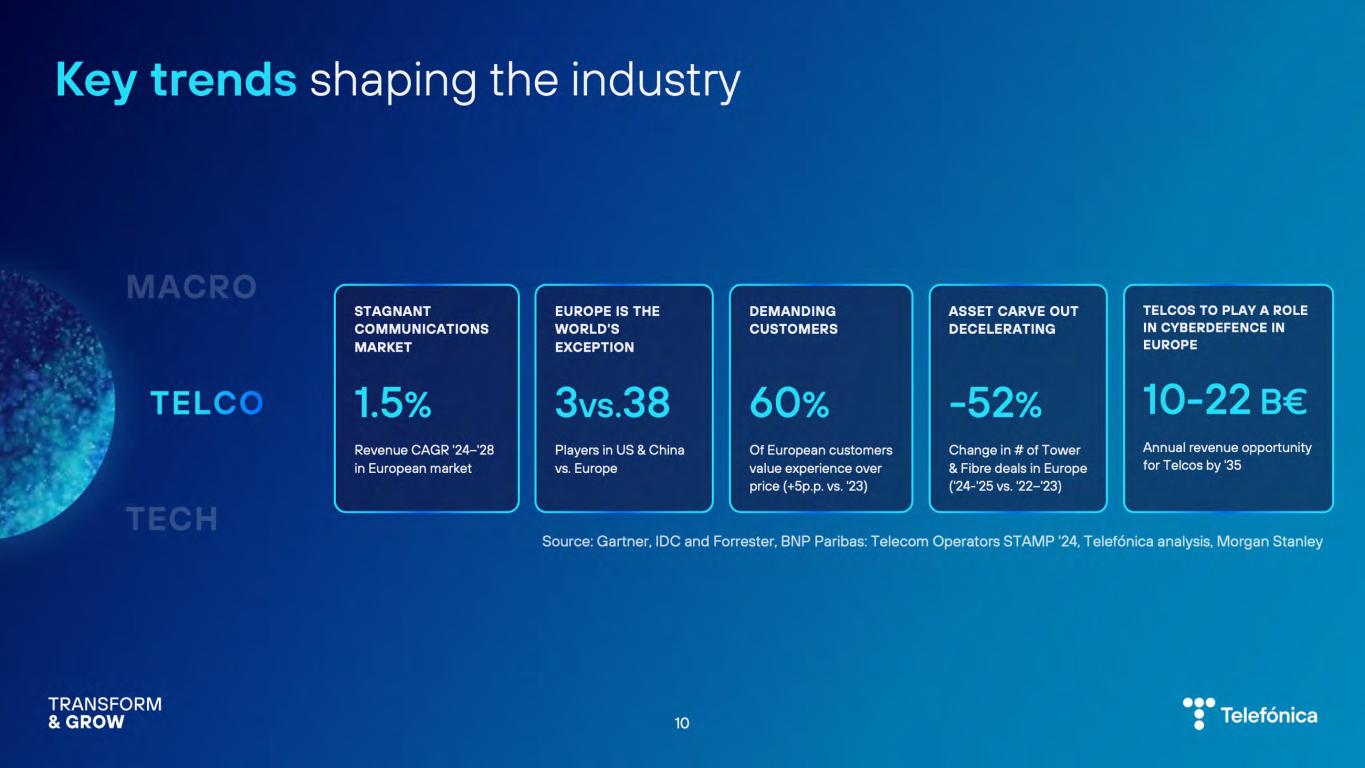 Key trends shaping the industry

MACRO

TELCO

TECH

STAGNANT COMMUNICATIONS MARKET

1.5%

Revenue CAGR '24–'28 in European market

EUROPE IS THE WORLD'S EXCEPTION

3vs.38

Players in US & China vs. Europe

DEMANDING CUSTOMERS

60%

Of European customers value experience over price (+5p.p. vs. '23)

ASSET CARVE OUT DECELERATING

-52%

Change in # of Tower & Fibre deals in Europe ('24-'25 vs. '22–'23)

TELCOS TO PLAY A ROLE IN CYBERDEFENCE IN EUROPE

10-22 B€

Annual revenue opportunity for Telcos by '35

Source: Gartner, IDC and Forrester, BNP Paribas: Telecom Operators STAMP '24, Telefónica analysis, Morgan Stanley

TRANSFORM & GROW

10

Telefónica